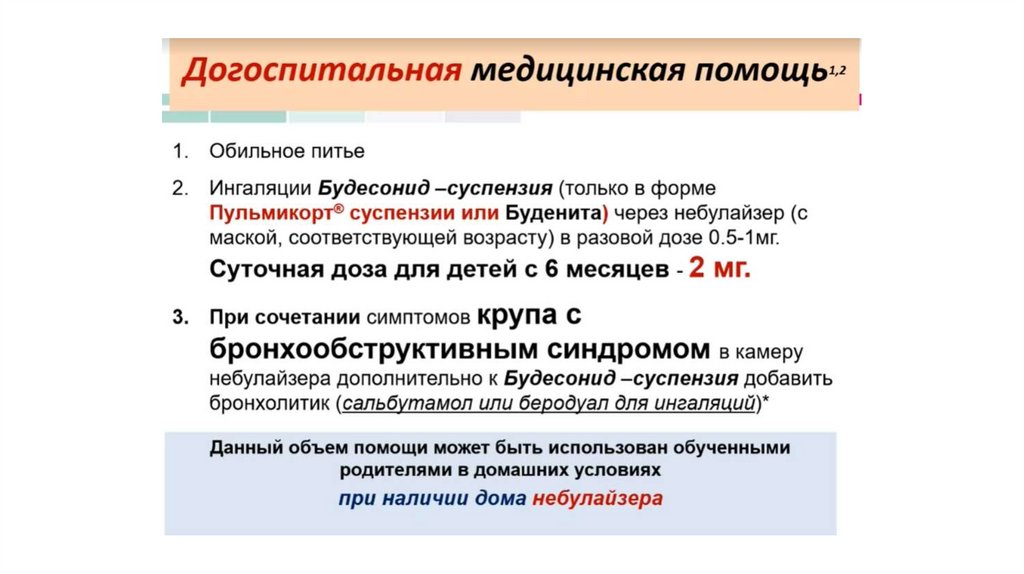 Догоспитальная медицинская помощь$^{1,2}$

1. Обильное питье

2. Ингаляции Будесонид –суспензия (только в форме Пульмикорт® суспензии или Буденита) через небулайзер (с маской, соответствующей возрасту) в разовой дозе 0.5-1мг. Суточная доза для детей с 6 месяцев - 2 мг.

3. При сочетании симптомов крупа с бронхообструктивным синдромом в камеру небулайзера дополнительно к Будесонид –суспензия добавить бронхолитик (сальбутамол или беродуал для ингаляций)*

Данный объем помощи может быть использован обученными родителями в домашних условиях
при наличии дома небулайзера